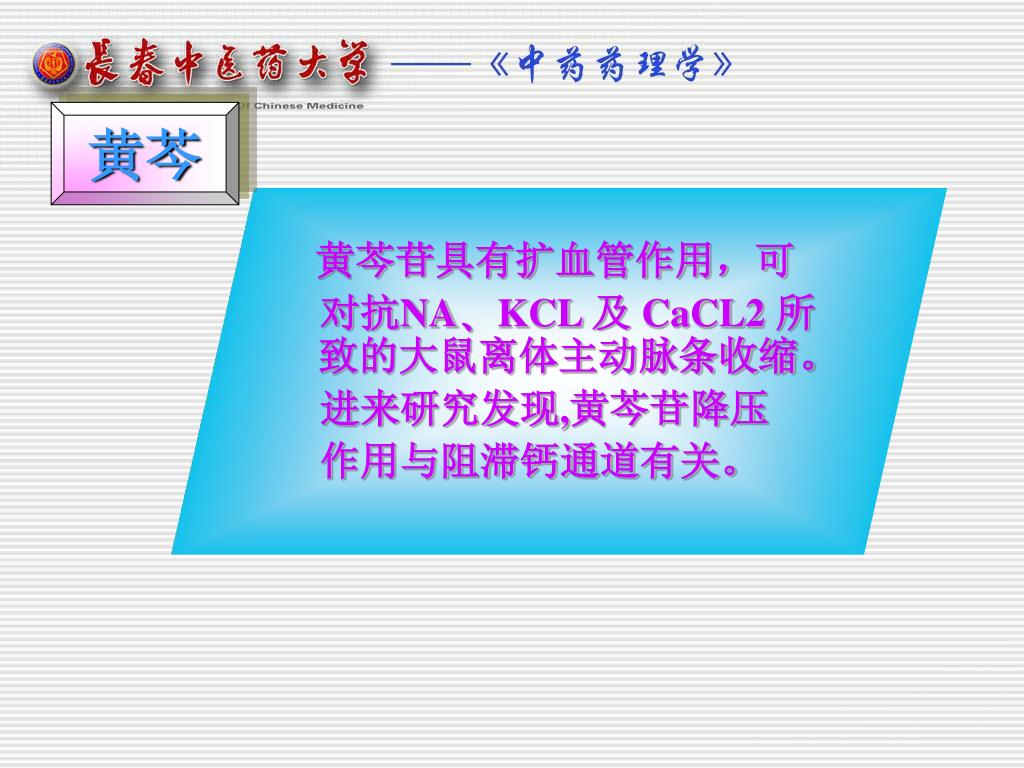 長春中医药大学 ——《中药药理学》

of Chinese Medicine

黄芩

黄芩苷具有扩血管作用，可对抗NA、KCL 及 CaCL2 所致的大鼠离体主动脉条收缩。进来研究发现,黄芩苷降压作用与阻滞钙通道有关。